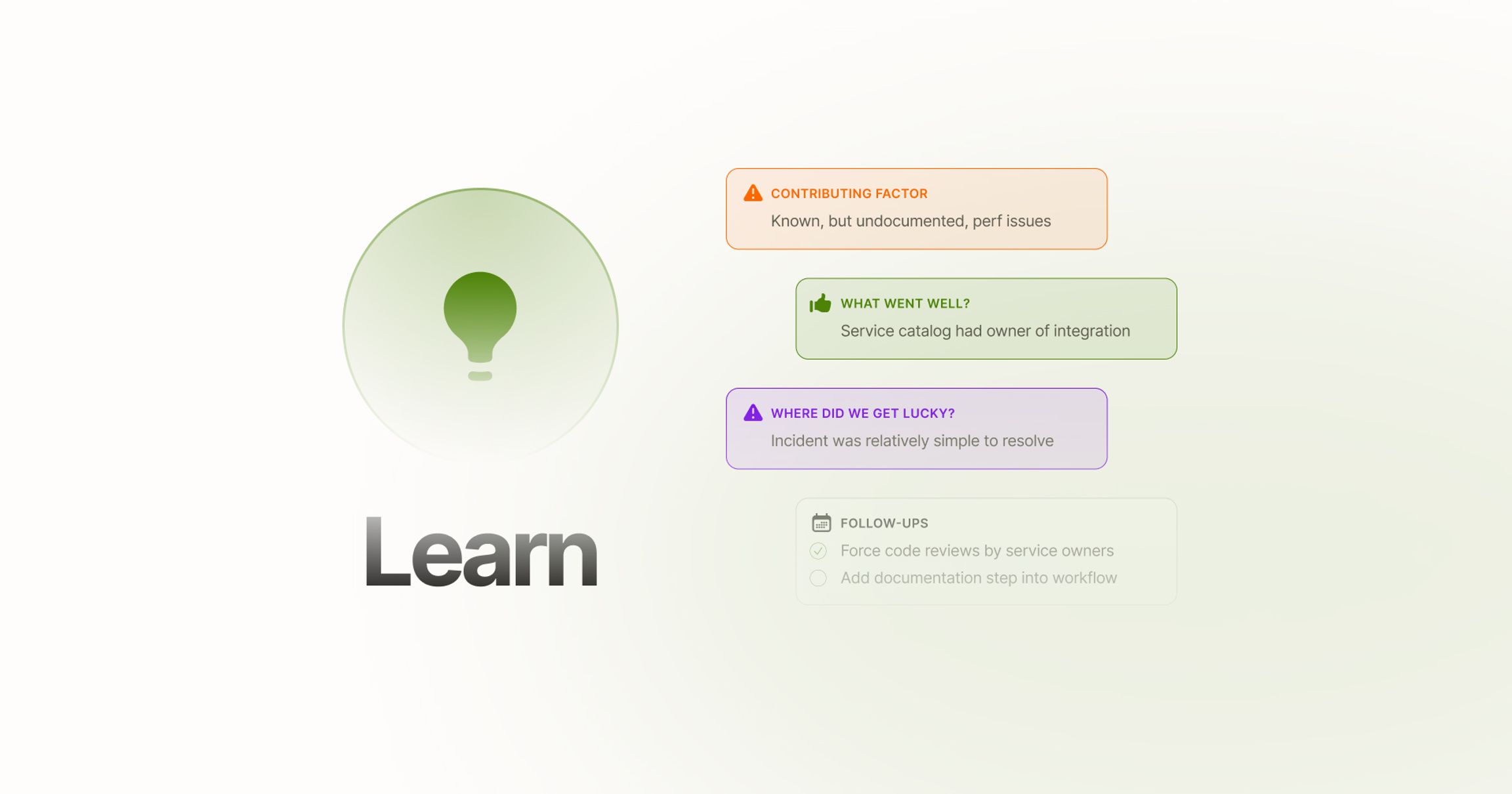 Learn

CONTRIBUTING FACTOR
Known, but undocumented, perf issues

WHAT WENT WELL?
Service catalog had owner of integration

WHERE DID WE GET LUCKY?
Incident was relatively simple to resolve

FOLLOW-UPS
Force code reviews by service owners
Add documentation step into workflow